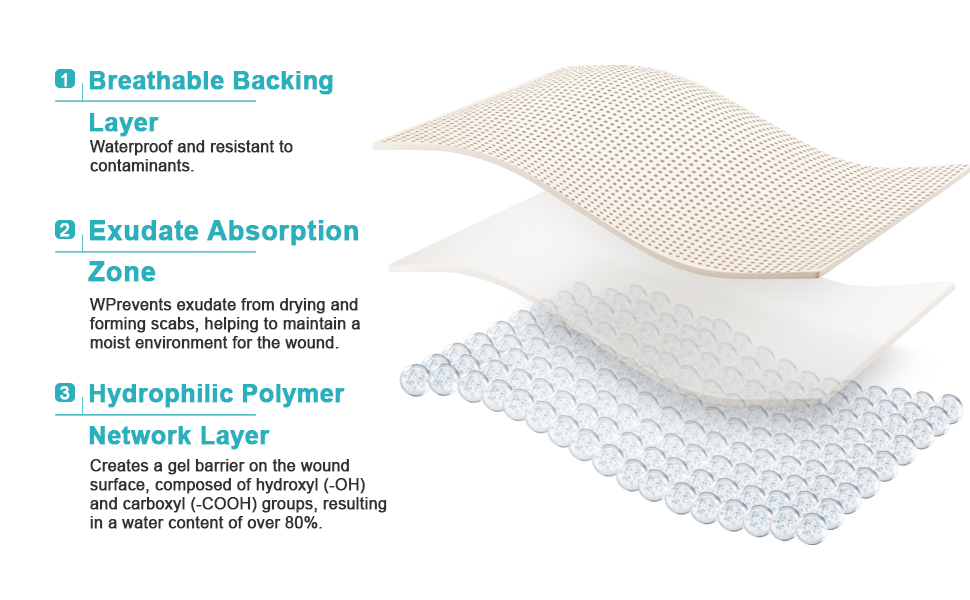 1 Breathable Backing Layer
Waterproof and resistant to contaminants.

2 Exudate Absorption Zone
WPrevents exudate from drying and forming scabs, helping to maintain a moist environment for the wound.

3 Hydrophilic Polymer Network Layer
Creates a gel barrier on the wound surface, composed of hydroxyl (-OH) and carboxyl (-COOH) groups, resulting in a water content of over 80%.